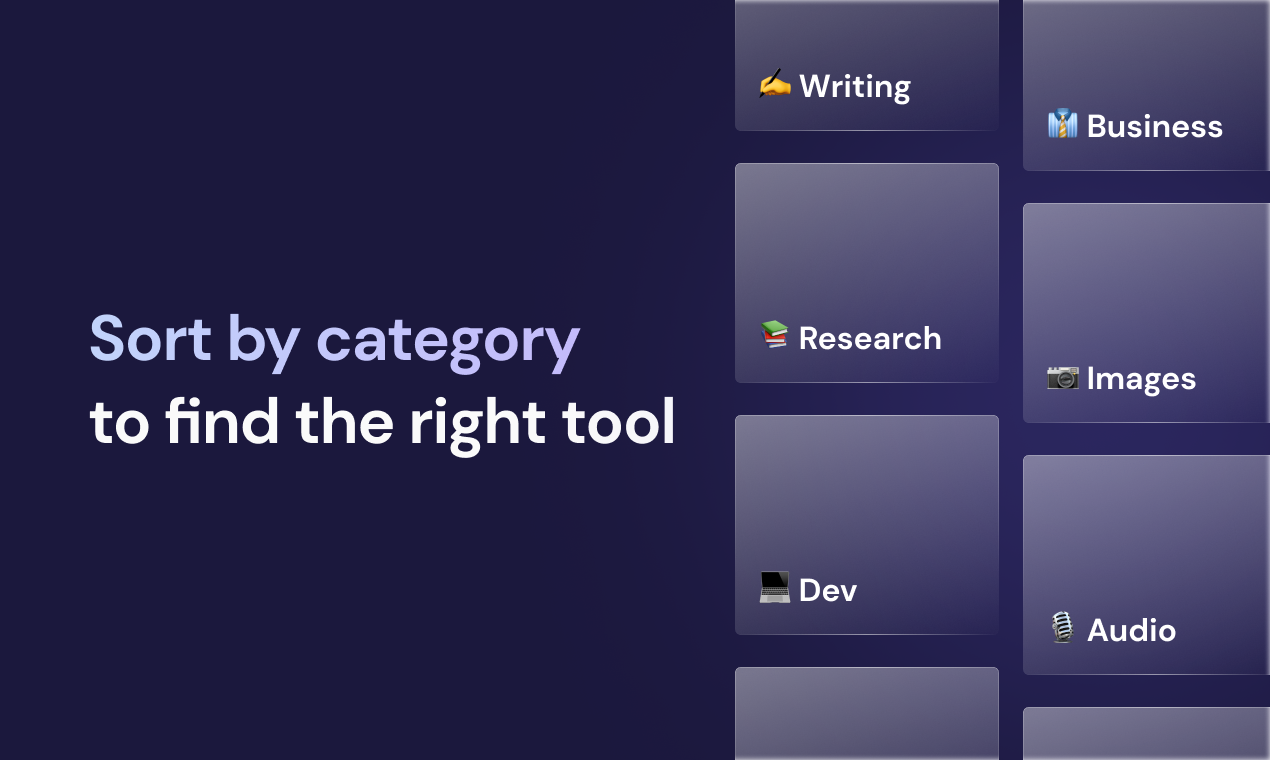 Sort by category
to find the right tool

✍️ Writing

📚 Research

💻 Dev

👔 Business

📷 Images

🎙️ Audio